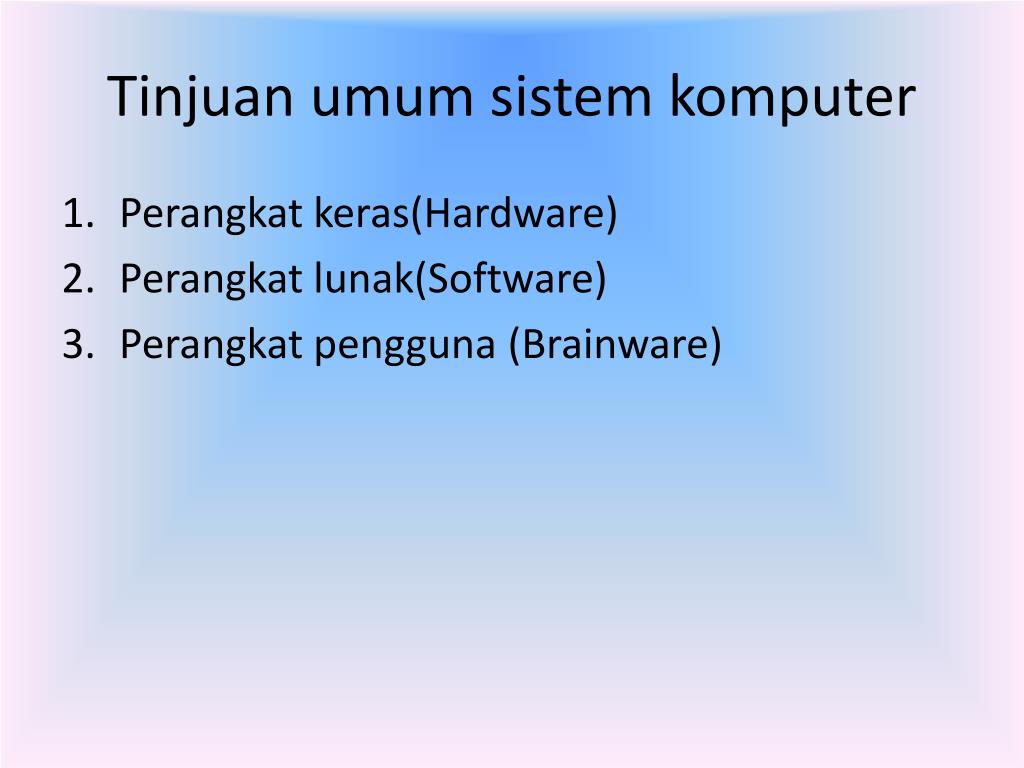 Tinjuan umum sistem komputer

1. Perangkat keras(Hardware)
2. Perangkat lunak(Software)
3. Perangkat pengguna (Brainware)